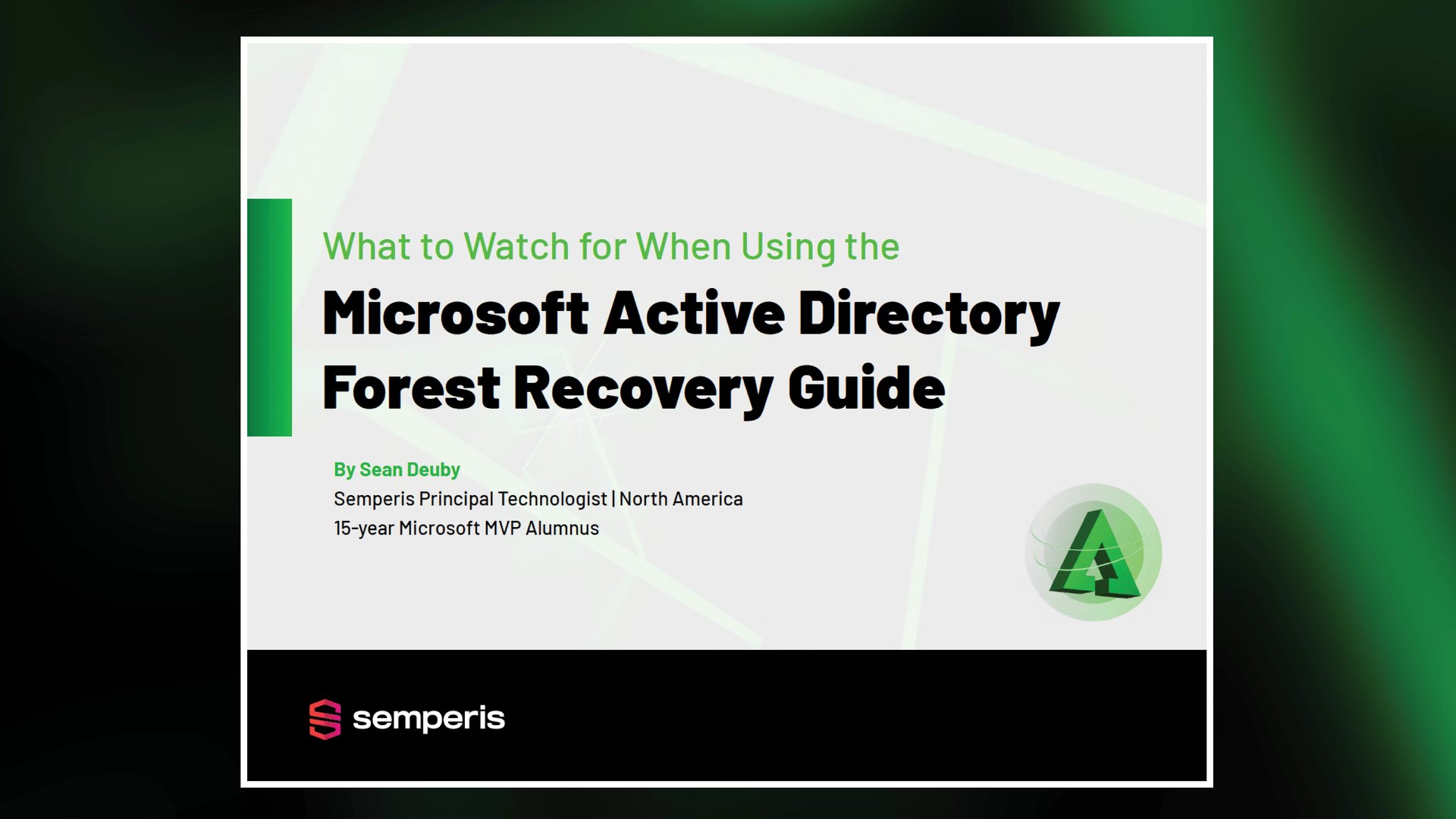 What to Watch for When Using the

Microsoft Active Directory Forest Recovery Guide

By Sean Deuby
Semperis Principal Technologist | North America
15-year Microsoft MVP Alumnus

semperis